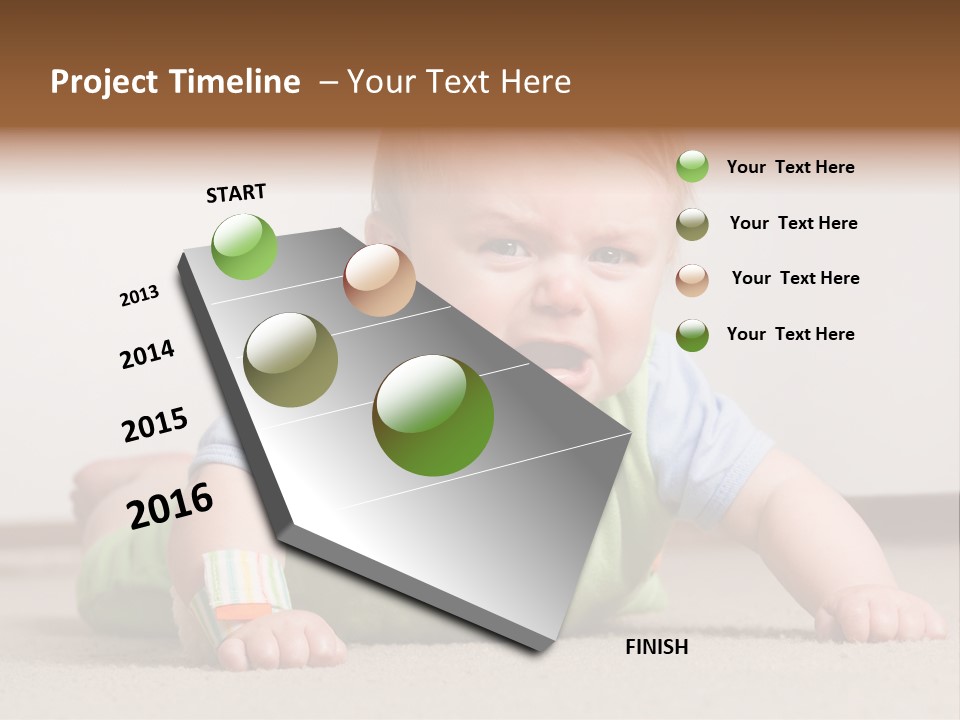 Project Timeline – Your Text Here

START

2013

2014

2015

2016

FINISH

Your Text Here

Your Text Here

Your Text Here

Your Text Here